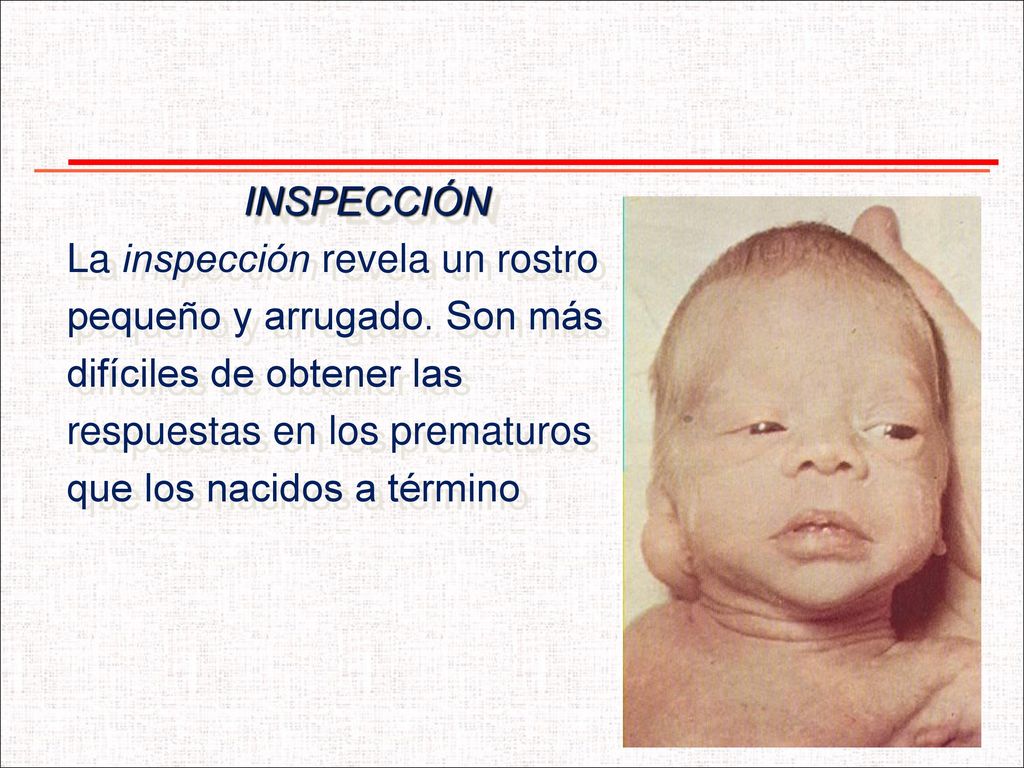 INSPECCIÓN

La inspección revela un rostro pequeño y arrugado. Son más difíciles de obtener las respuestas en los prematuros que los nacidos a término